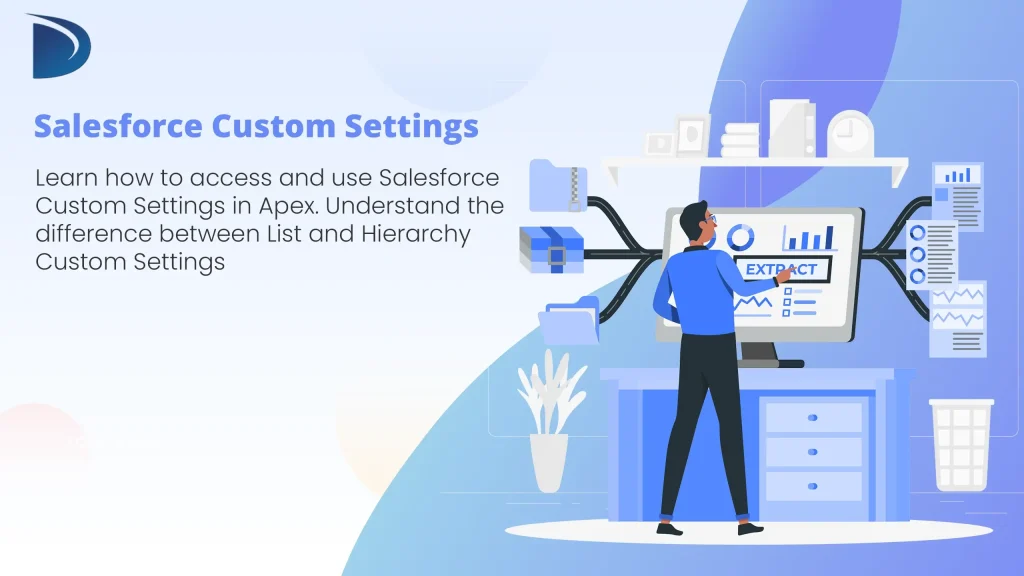 Salesforce Custom Settings

Learn how to access and use Salesforce Custom Settings in Apex. Understand the difference between List and Hierarchy Custom Settings

EXTRACT